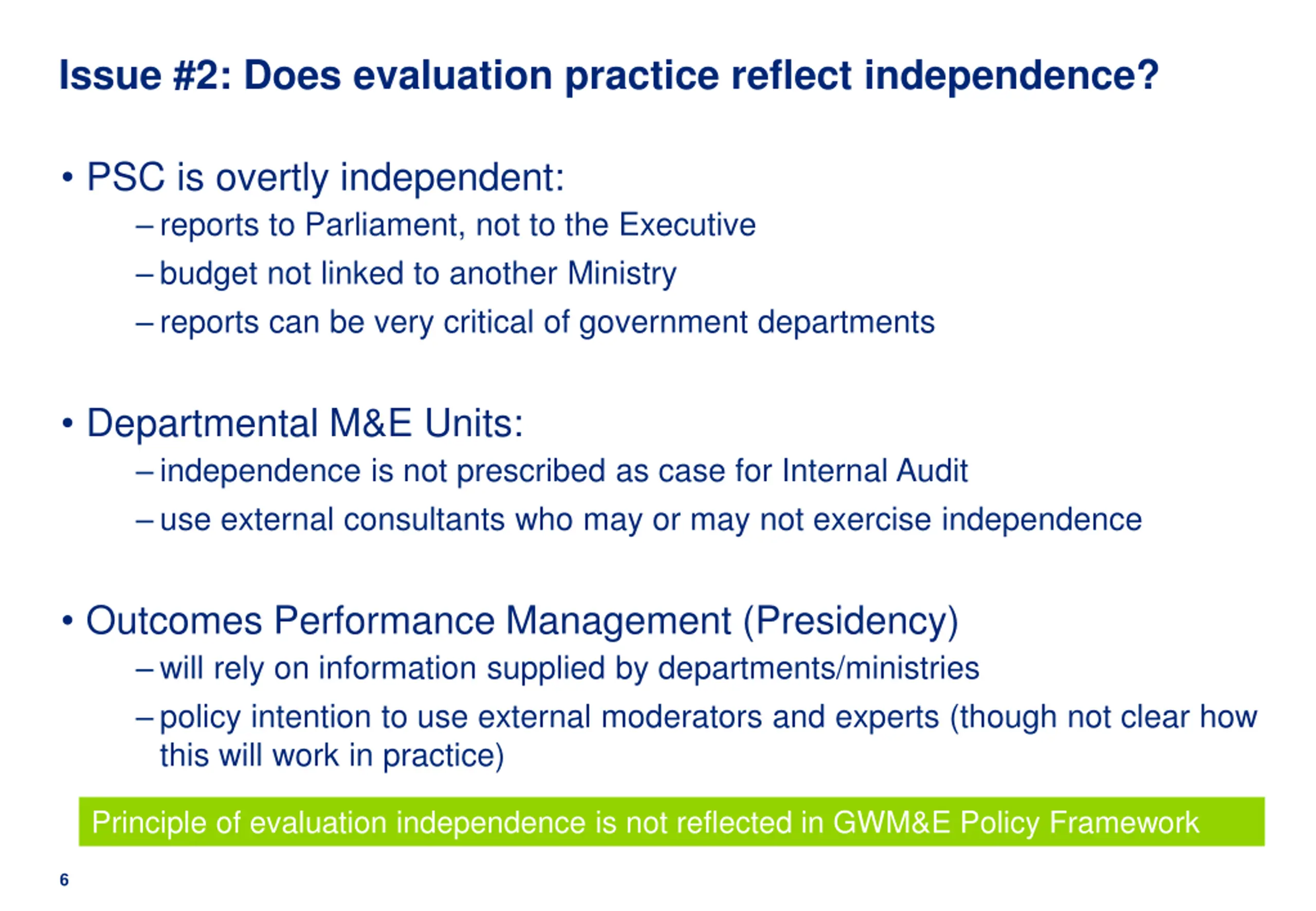 Issue #2: Does evaluation practice reflect independence?

• PSC is overtly independent:
– reports to Parliament, not to the Executive
– budget not linked to another Ministry
– reports can be very critical of government departments

• Departmental M&E Units:
– independence is not prescribed as case for Internal Audit
– use external consultants who may or may not exercise independence

• Outcomes Performance Management (Presidency)
– will rely on information supplied by departments/ministries
– policy intention to use external moderators and experts (though not clear how this will work in practice)

Principle of evaluation independence is not reflected in GWM&E Policy Framework

6